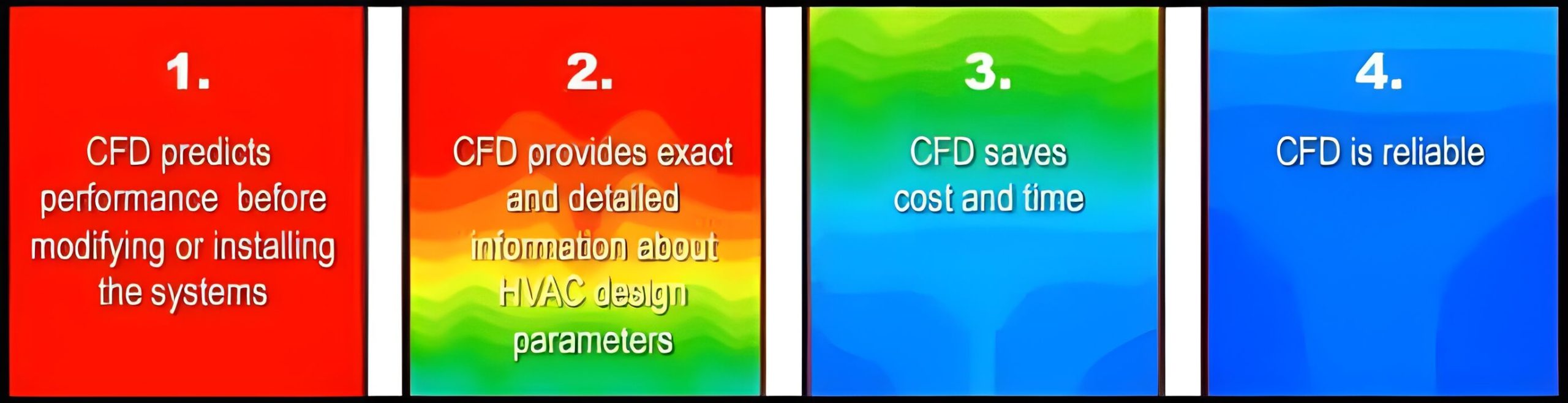 1.

CFD predicts performance before modifying or installing the systems

2.

CFD provides exact and detailed information about HVAC design parameters

3.

CFD saves cost and time

4.

CFD is reliable